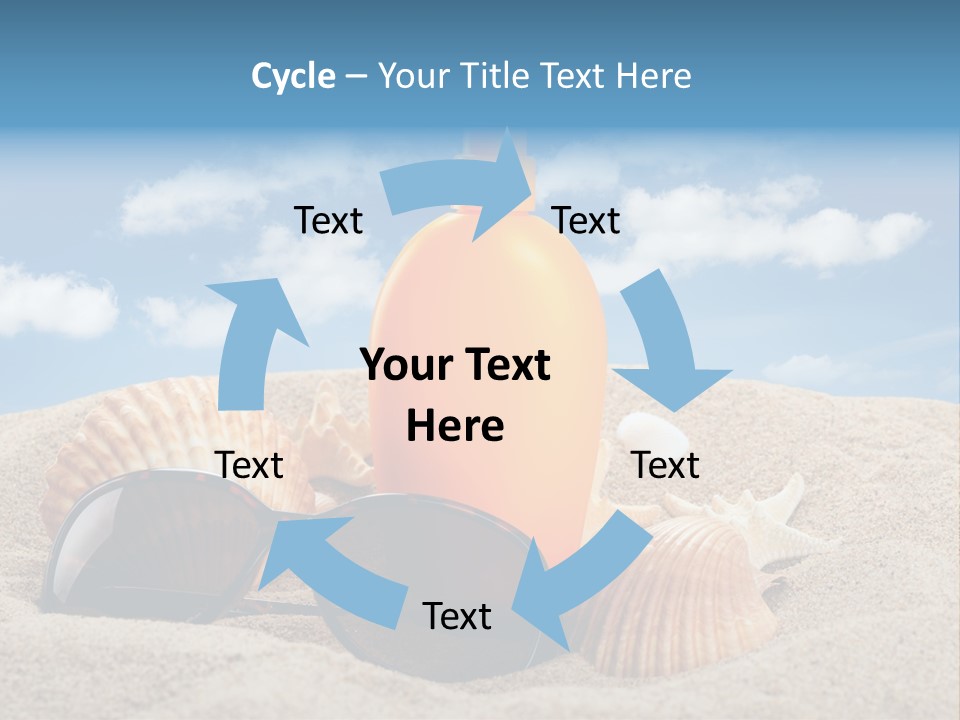 Cycle – Your Title Text Here

Text

Text

Your Text Here

Text

Text

Text